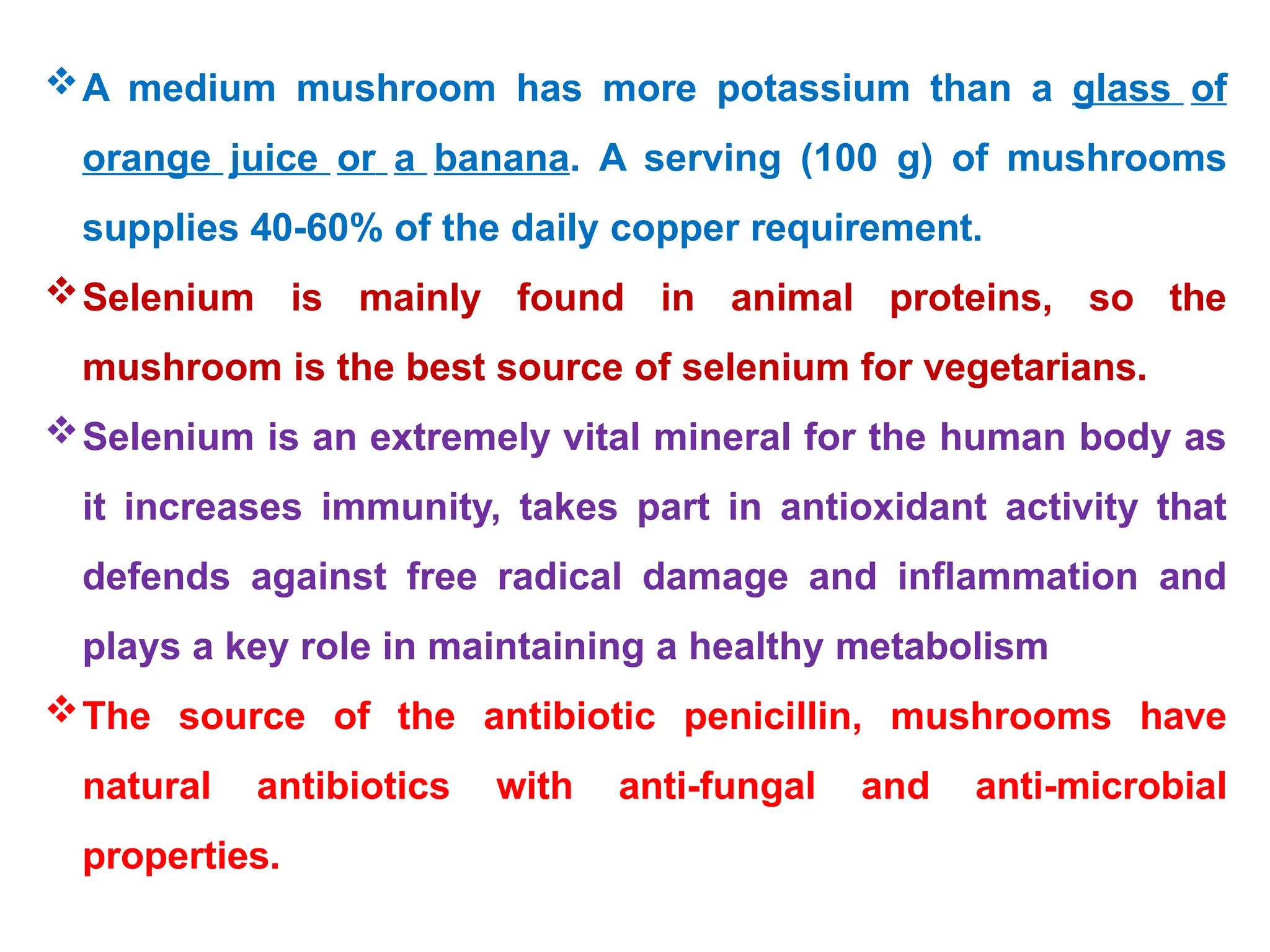 ❖ A medium mushroom has more potassium than a glass of orange juice or a banana. A serving (100 g) of mushrooms supplies 40-60% of the daily copper requirement.

❖ Selenium is mainly found in animal proteins, so the mushroom is the best source of selenium for vegetarians.

❖ Selenium is an extremely vital mineral for the human body as it increases immunity, takes part in antioxidant activity that defends against free radical damage and inflammation and plays a key role in maintaining a healthy metabolism

❖ The source of the antibiotic penicillin, mushrooms have natural antibiotics with anti-fungal and anti-microbial properties.